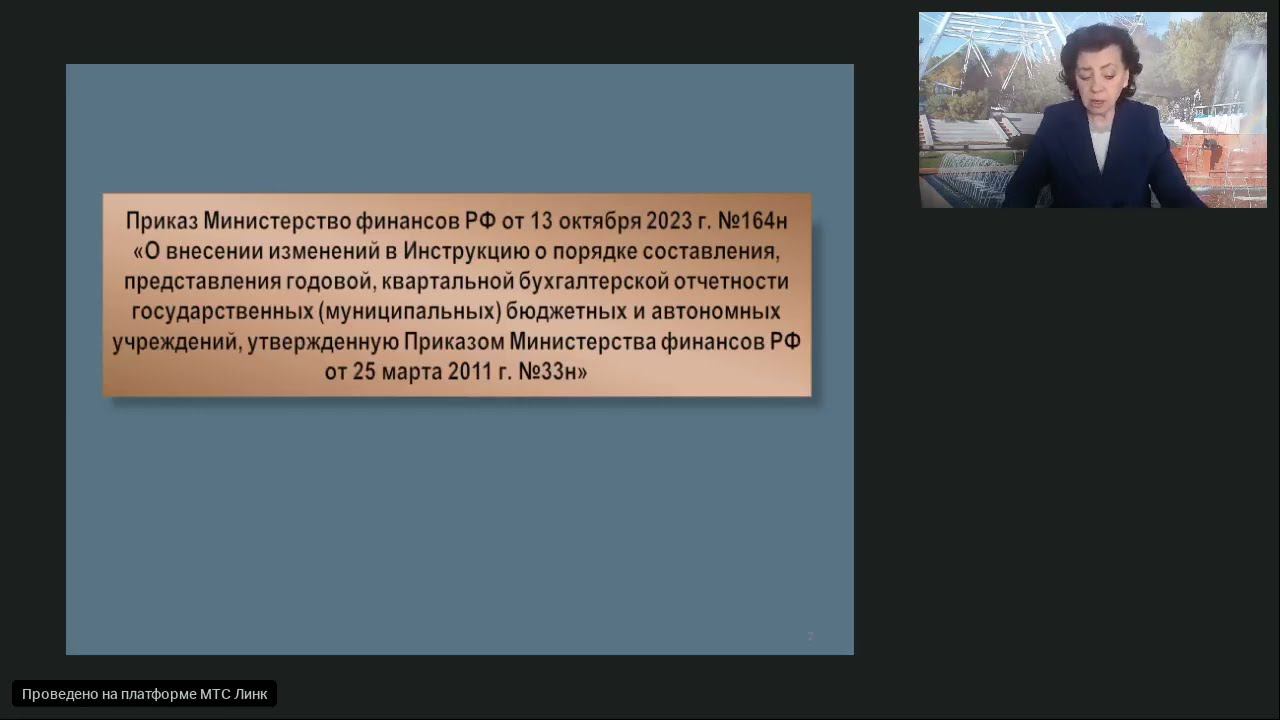 Приказ Министерство финансов РФ от 13 октября 2023 г. №164н «О внесении изменений в Инструкцию о порядке составления, представления годовой, квартальной бухгалтерской отчетности государственных (муниципальных) бюджетных и автономных учреждений, утвержденную Приказом Министерства финансов РФ от 25 марта 2011 г. №33н»

2

Проведено на платформе МТС Линк